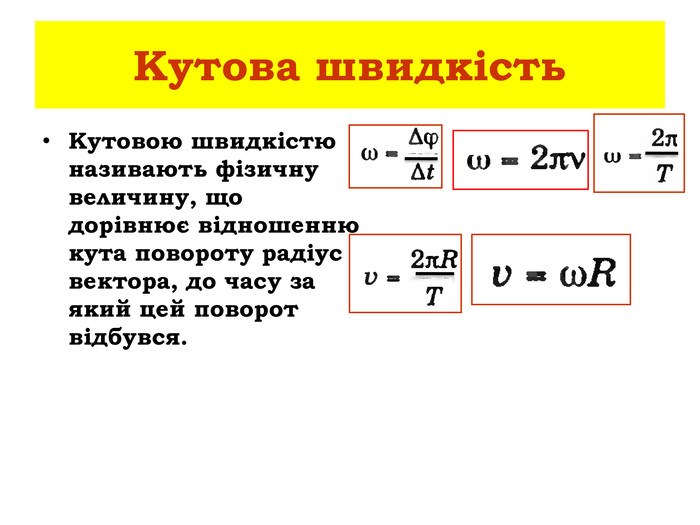 Кутова швидкість

• Кутовою швидкістю називають фізичну величину, що дорівнює відношенню кута повороту радіус вектора, до часу за який цей поворот відбувся.

$\omega = \frac{\Delta\varphi}{\Delta t}$

$\omega = 2\pi\nu$

$\omega = \frac{2\pi}{T}$

$\upsilon = \frac{2\pi R}{T}$

$\upsilon = \omega R$